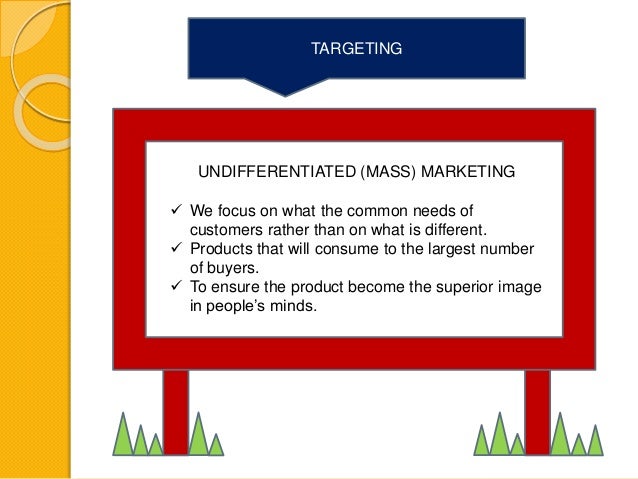 TARGETING

UNDIFFERENTIATED (MASS) MARKETING

✓ We focus on what the common needs of customers rather than on what is different.
✓ Products that will consume to the largest number of buyers.
✓ To ensure the product become the superior image in people's minds.